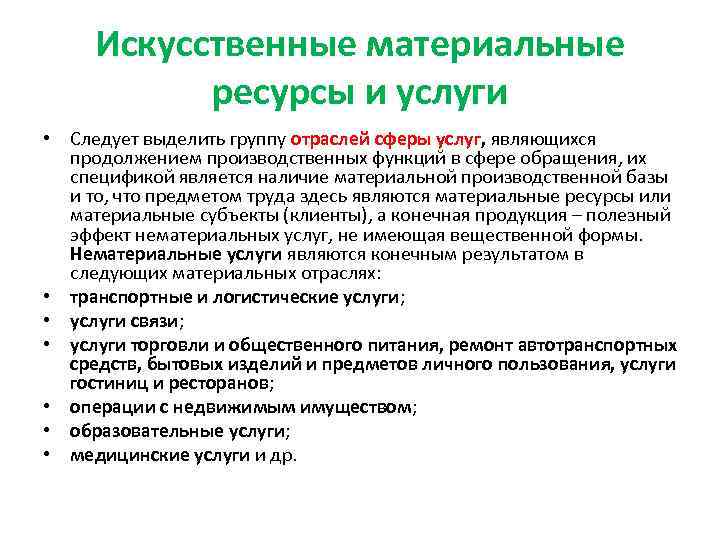 Искусственные материальные ресурсы и услуги

• Следует выделить группу отраслей сферы услуг, являющихся продолжением производственных функций в сфере обращения, их спецификой является наличие материальной производственной базы и то, что предметом труда здесь являются материальные ресурсы или материальные субъекты (клиенты), а конечная продукция – полезный эффект нематериальных услуг, не имеющая вещественной формы. Нематериальные услуги являются конечным результатом в следующих материальных отраслях:
• транспортные и логистические услуги;
• услуги связи;
• услуги торговли и общественного питания, ремонт автотранспортных средств, бытовых изделий и предметов личного пользования, услуги гостиниц и ресторанов;
• операции с недвижимым имуществом;
• образовательные услуги;
• медицинские услуги и др.